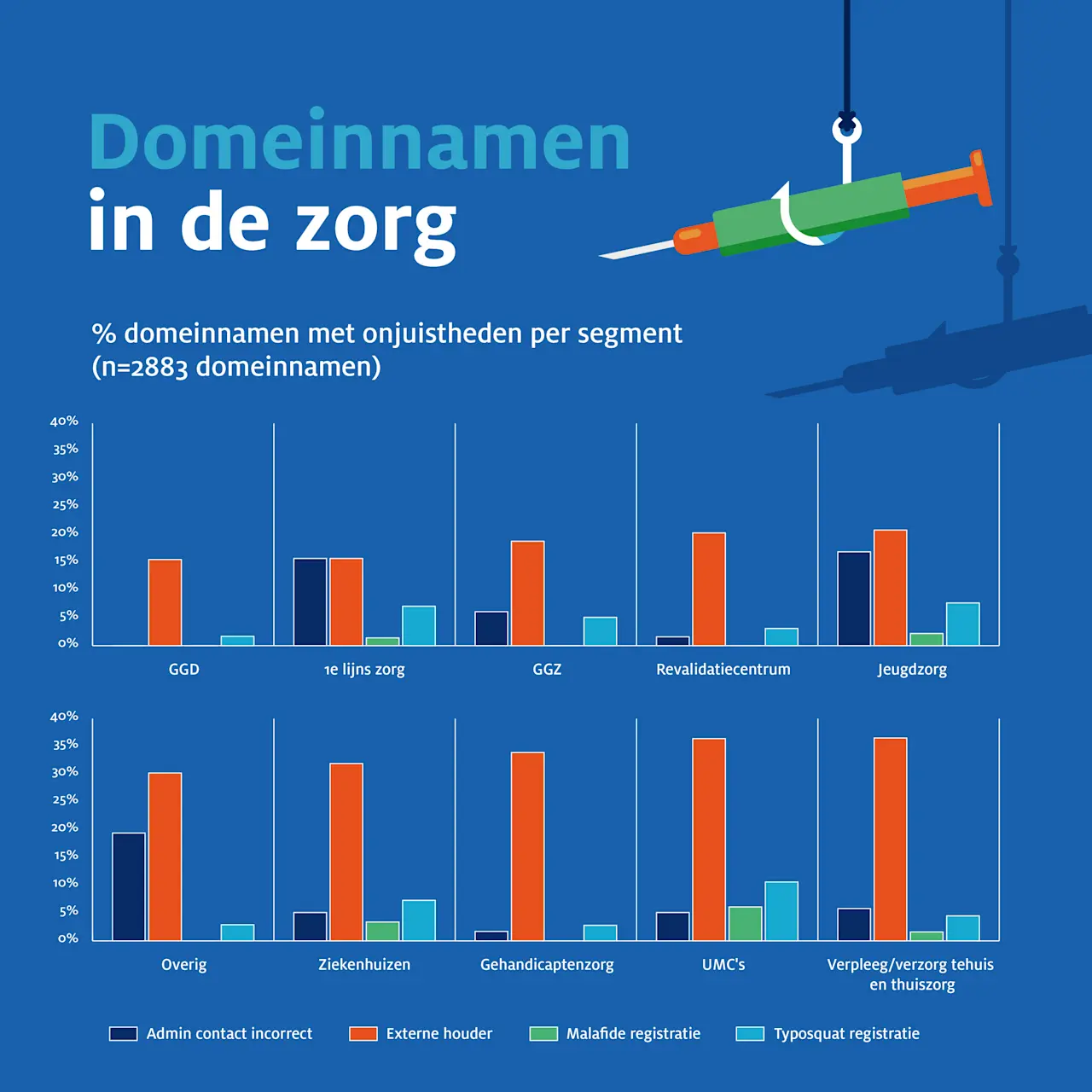 Domeinnamen
in de zorg

% domeinnamen met onjuistheden per segment (n=2883 domeinnamen)

40%
35%
30%
25%
20%
15%
10%
5%
0%

GGD
1e lijns zorg
GGZ
Revalidatiecentrum
Jeugdzorg

40%
35%
30%
25%
20%
15%
10%
5%
0%

Overig
Ziekenhuizen
Gehandicaptenzorg
UMC's
Verpleeg/verzorg tehuis en thuiszorg

Admin contact incorrect
Externe houder
Malafide registratie
Typosquat registratie